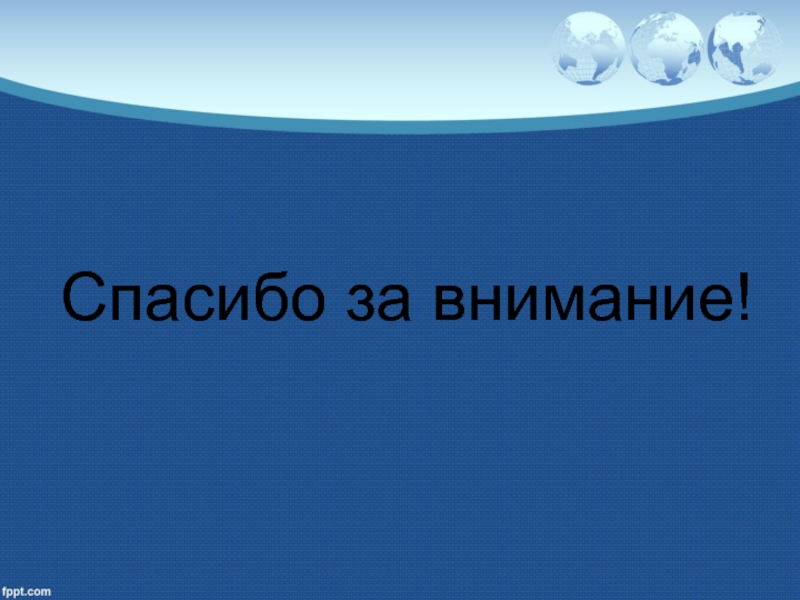 Спасибо за внимание!

fppt.com